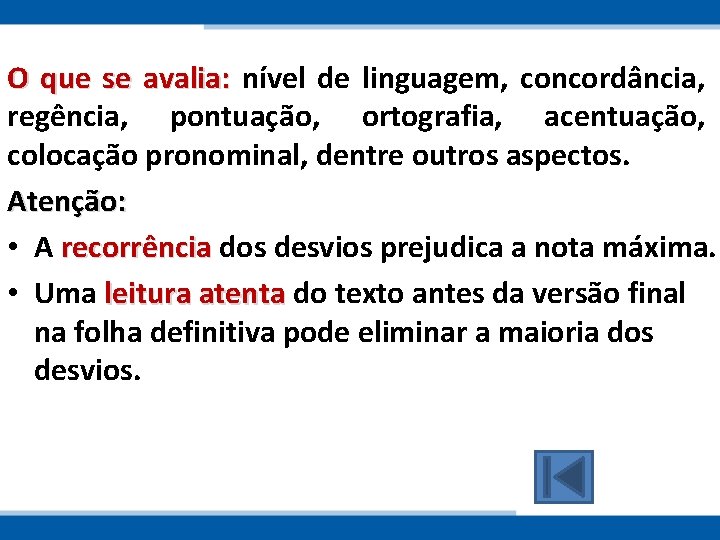 O que se avalia: nível de linguagem, concordância, regência, pontuação, ortografia, acentuação, colocação pronominal, dentre outros aspectos.

Atenção:

• A recorrência dos desvios prejudica a nota máxima.

• Uma leitura atenta do texto antes da versão final na folha definitiva pode eliminar a maioria dos desvios.